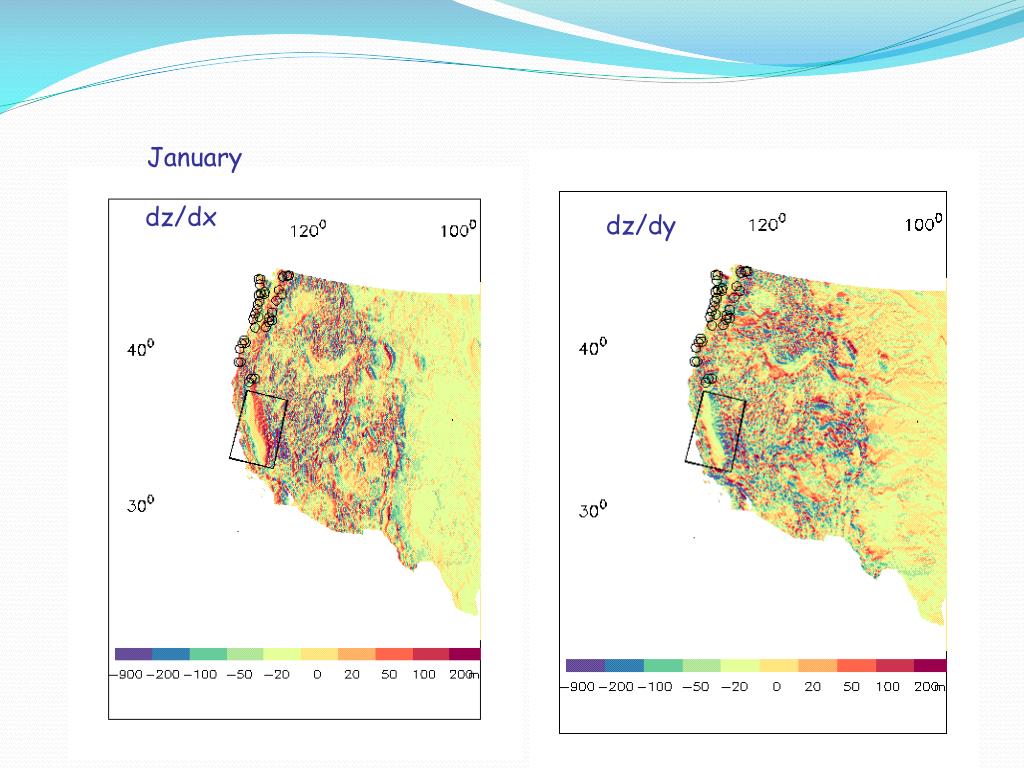 January

dz/dx

$120^0$ $100^0$

$40^0$

$30^0$

−900 −200 −100 −50 −20 0 20 50 100 200m

dz/dy

$120^0$ $100^0$

$40^0$

$30^0$

−900 −200 −100 −50 −20 0 20 50 100 200m